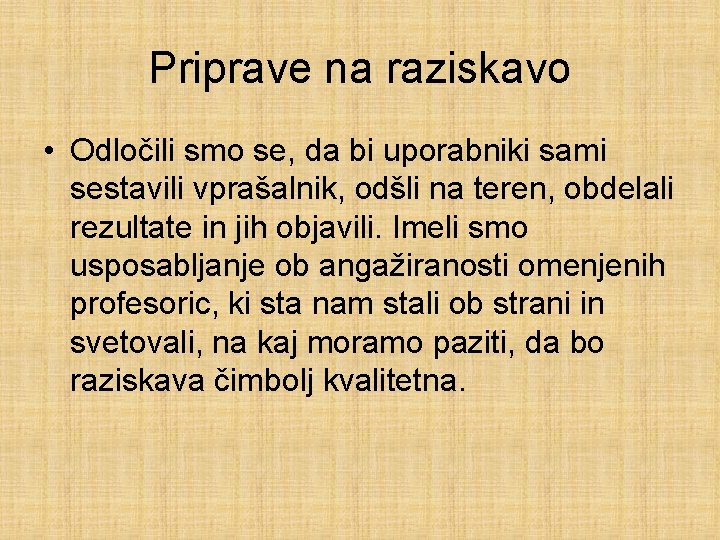 Priprave na raziskavo

• Odločili smo se, da bi uporabniki sami sestavili vprašalnik, odšli na teren, obdelali rezultate in jih objavili. Imeli smo usposabljanje ob angažiranosti omenjenih profesoric, ki sta nam stali ob strani in svetovali, na kaj moramo paziti, da bo raziskava čimbolj kvalitetna.